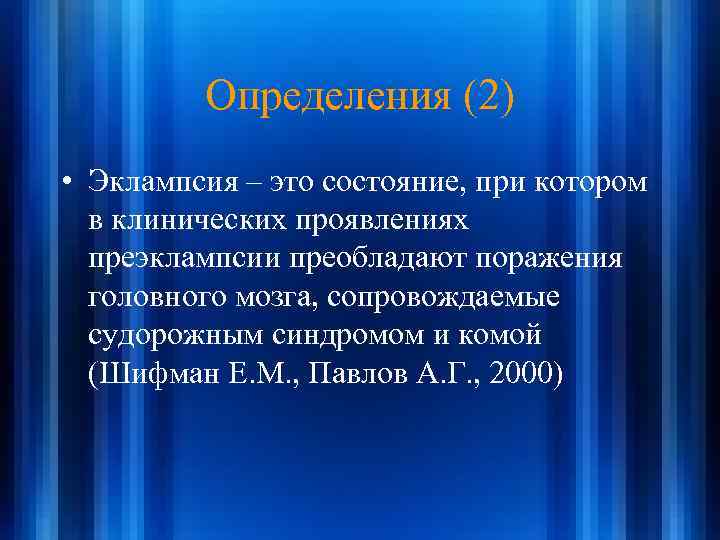 Определения (2)

• Эклампсия – это состояние, при котором в клинических проявлениях преэклампсии преобладают поражения головного мозга, сопровождаемые судорожным синдромом и комой (Шифман Е.М., Павлов А.Г., 2000)